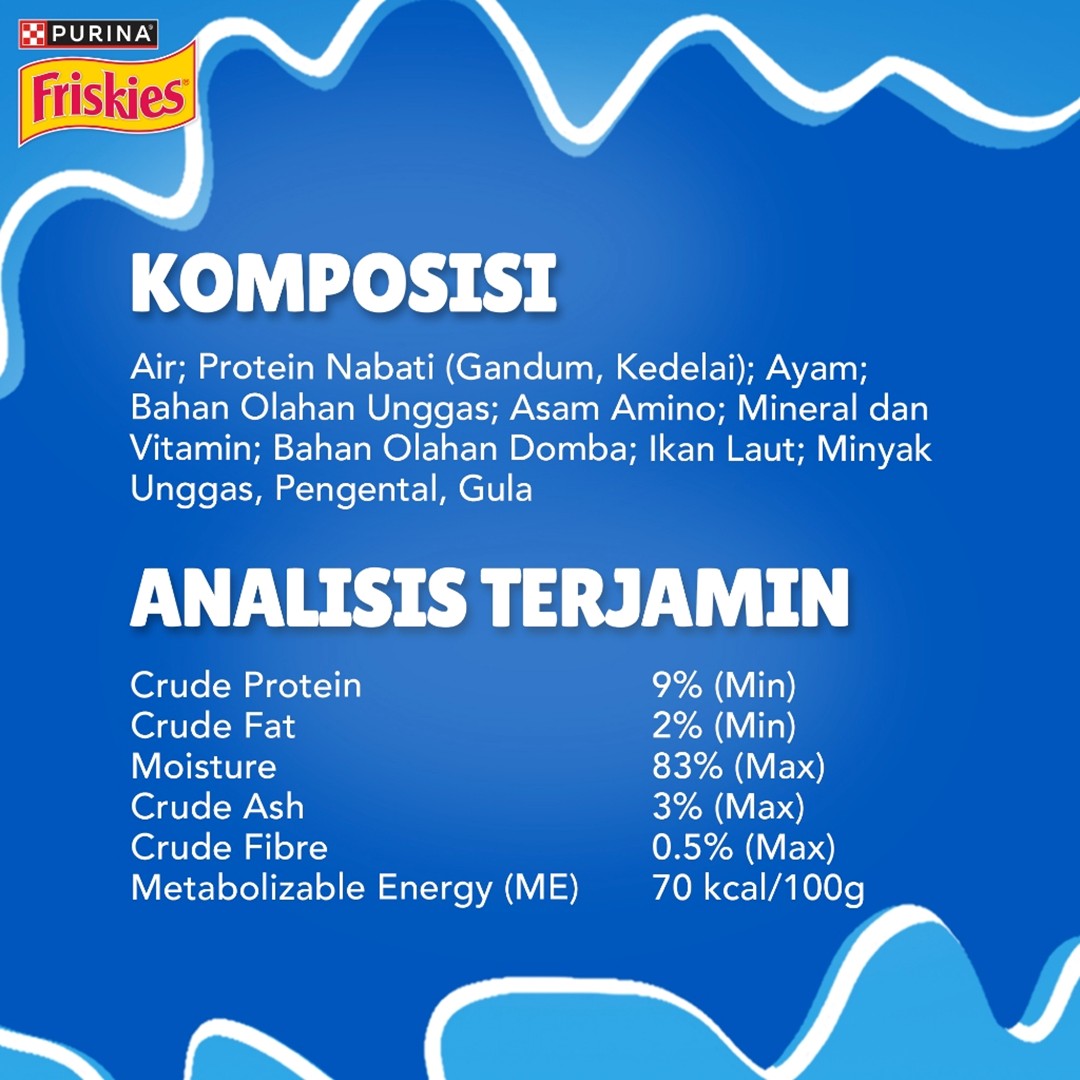 PURINA
Friskies

KOMPOSISI

Air; Protein Nabati (Gandum, Kedelai); Ayam; Bahan Olahan Unggas; Asam Amino; Mineral dan Vitamin; Bahan Olahan Domba; Ikan Laut; Minyak Unggas, Pengental, Gula

ANALISIS TERJAMIN

| | |
|---|---|
| Crude Protein | 9% (Min) |
| Crude Fat | 2% (Min) |
| Moisture | 83% (Max) |
| Crude Ash | 3% (Max) |
| Crude Fibre | 0.5% (Max) |
| Metabolizable Energy (ME) | 70 kcal/100g |